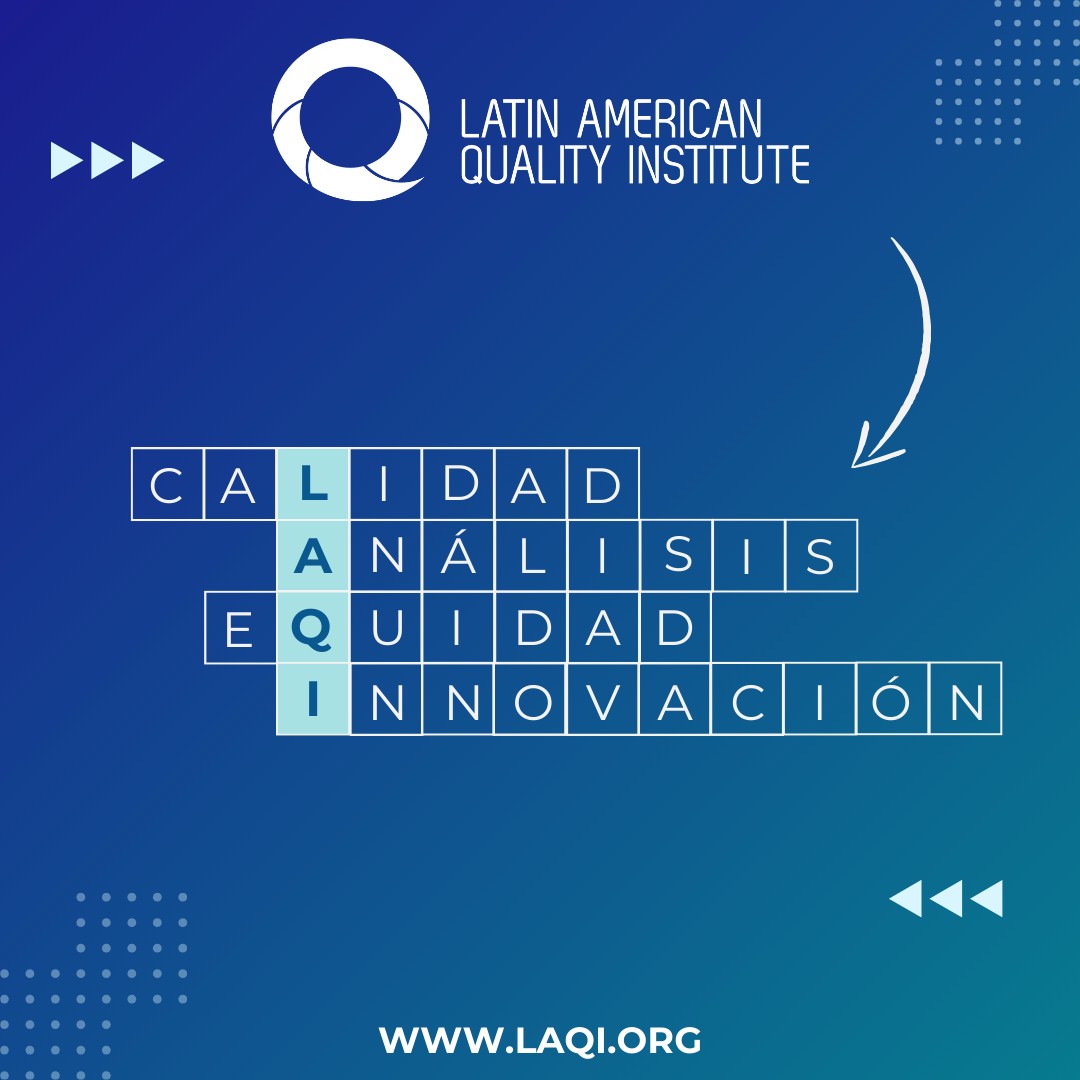 LATIN AMERICAN
QUALITY INSTITUTE

CALIDAD
ANÁLISIS
EQUIDAD
INNOVACIÓN

WWW.LAQI.ORG